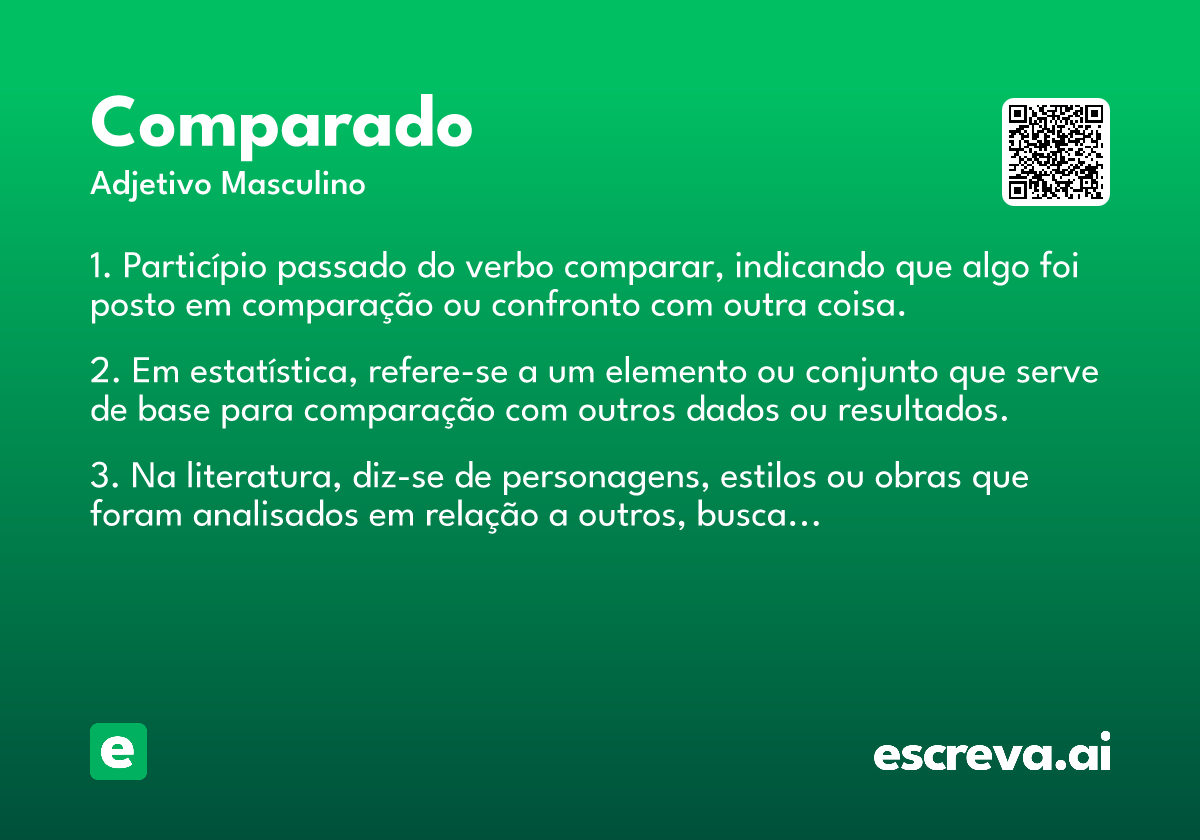 Comparado
Adjetivo Masculino

1. Particípio passado do verbo comparar, indicando que algo foi posto em comparação ou confronto com outra coisa.

2. Em estatística, refere-se a um elemento ou conjunto que serve de base para comparação com outros dados ou resultados.

3. Na literatura, diz-se de personagens, estilos ou obras que foram analisados em relação a outros, busca...

e

escreva.ai